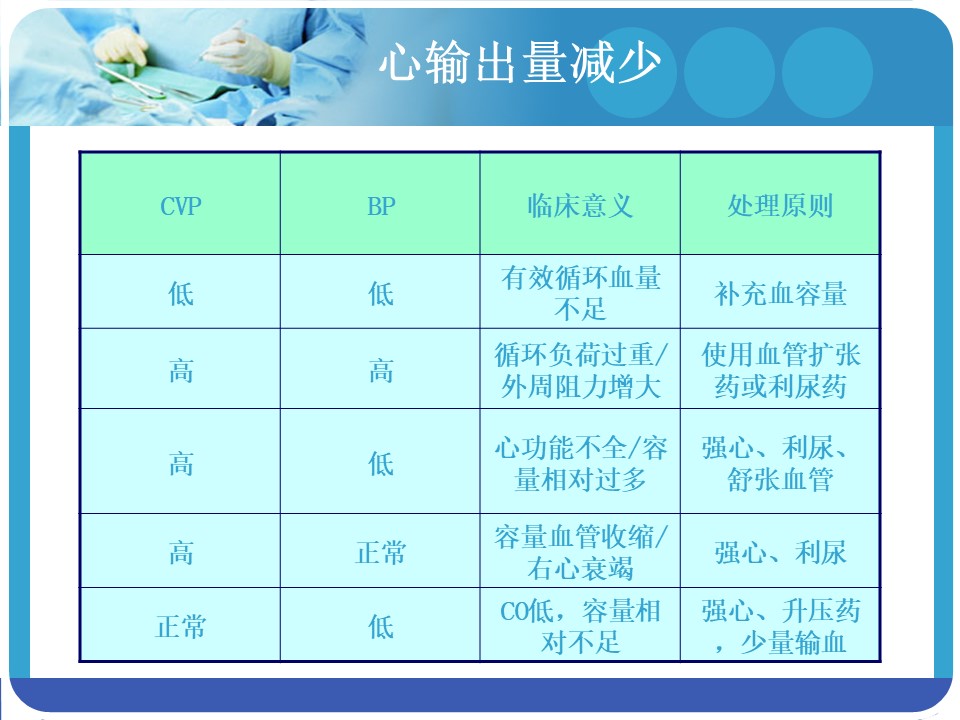 心输出量减少

| CVP | BP | 临床意义 | 处理原则 |
|---|---|---|---|
| 低 | 低 | 有效循环血量不足 | 补充血容量 |
| 高 | 高 | 循环负荷过重/外周阻力增大 | 使用血管扩张药或利尿药 |
| 高 | 低 | 心功能不全/容量相对过多 | 强心、利尿、舒张血管 |
| 高 | 正常 | 容量血管收缩/右心衰竭 | 强心、利尿 |
| 正常 | 低 | CO低，容量相对不足 | 强心、升压药，少量输血 |